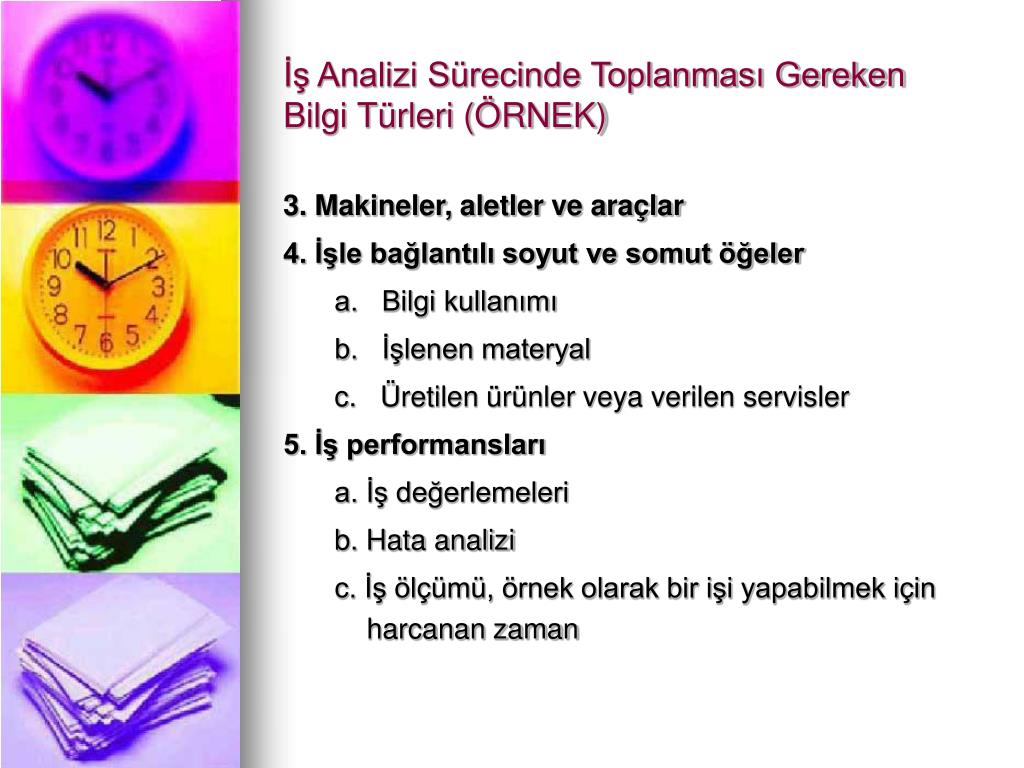 İş Analizi Sürecinde Toplanması Gereken Bilgi Türleri (ÖRNEK)

3. Makineler, aletler ve araçlar

4. İşle bağlantılı soyut ve somut öğeler

a. Bilgi kullanımı

b. İşlenen materyal

c. Üretilen ürünler veya verilen servisler

5. İş performansları

a. İş değerlemeleri

b. Hata analizi

c. İş ölçümü, örnek olarak bir işi yapabilmek için harcanan zaman